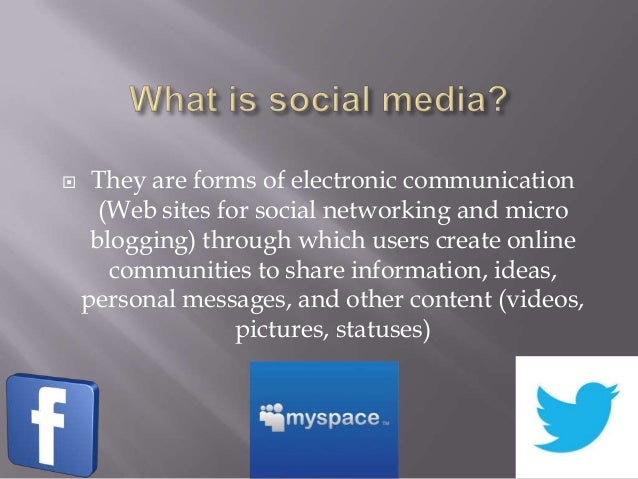 What is social media?

They are forms of electronic communication (Web sites for social networking and micro blogging) through which users create online communities to share information, ideas, personal messages, and other content (videos, pictures, statuses)

f

myspace™